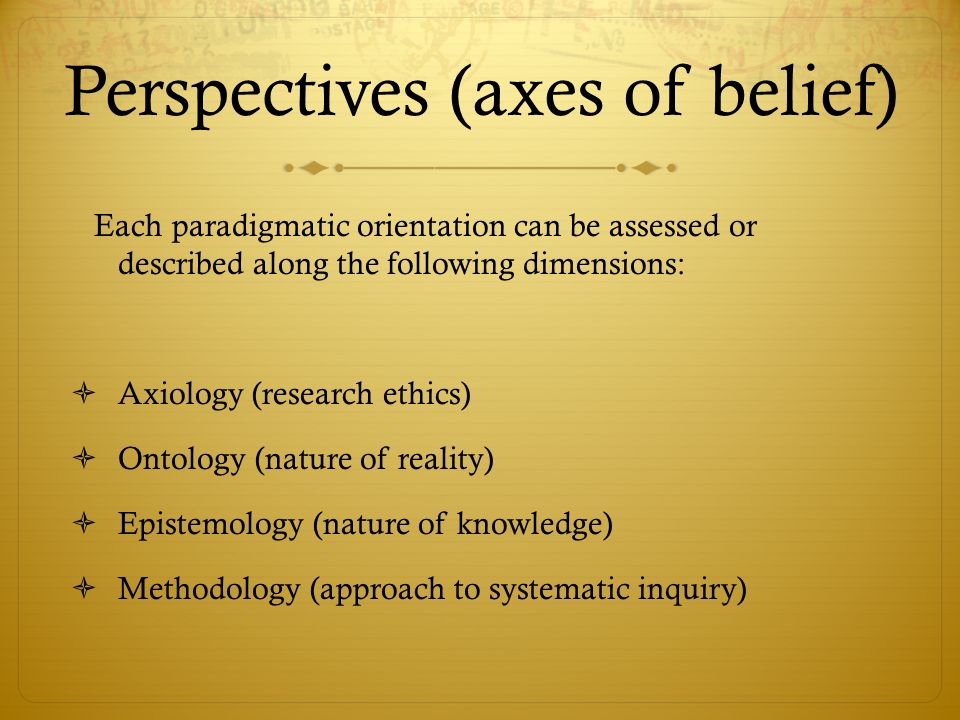 Perspectives (axes of belief)

Each paradigmatic orientation can be assessed or described along the following dimensions:

Axiology (research ethics)

Ontology (nature of reality)

Epistemology (nature of knowledge)

Methodology (approach to systematic inquiry)